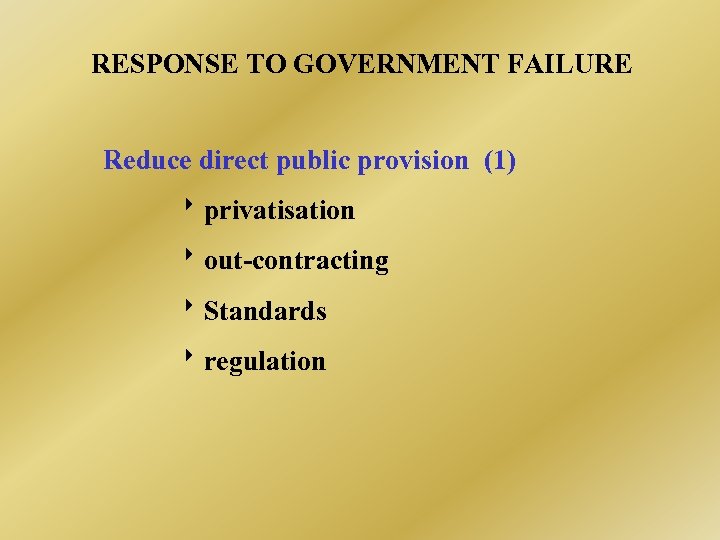 RESPONSE TO GOVERNMENT FAILURE

Reduce direct public provision (1)

‣ privatisation

‣ out-contracting

‣ Standards

‣ regulation